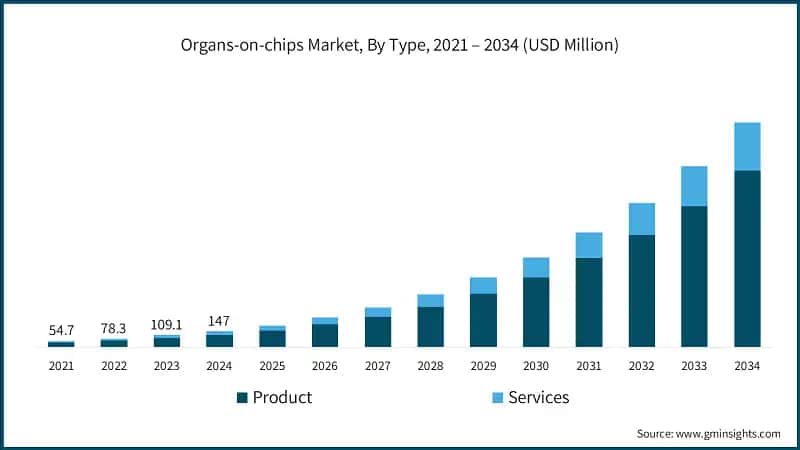 Organs-on-chips Market, By Type, 2021 – 2034 (USD Million)

54.7
78.3
109.1
147

2021
2022
2023
2024
2025
2026
2027
2028
2029
2030
2031
2032
2033
2034

Product
Services

Source: www.gminsights.com